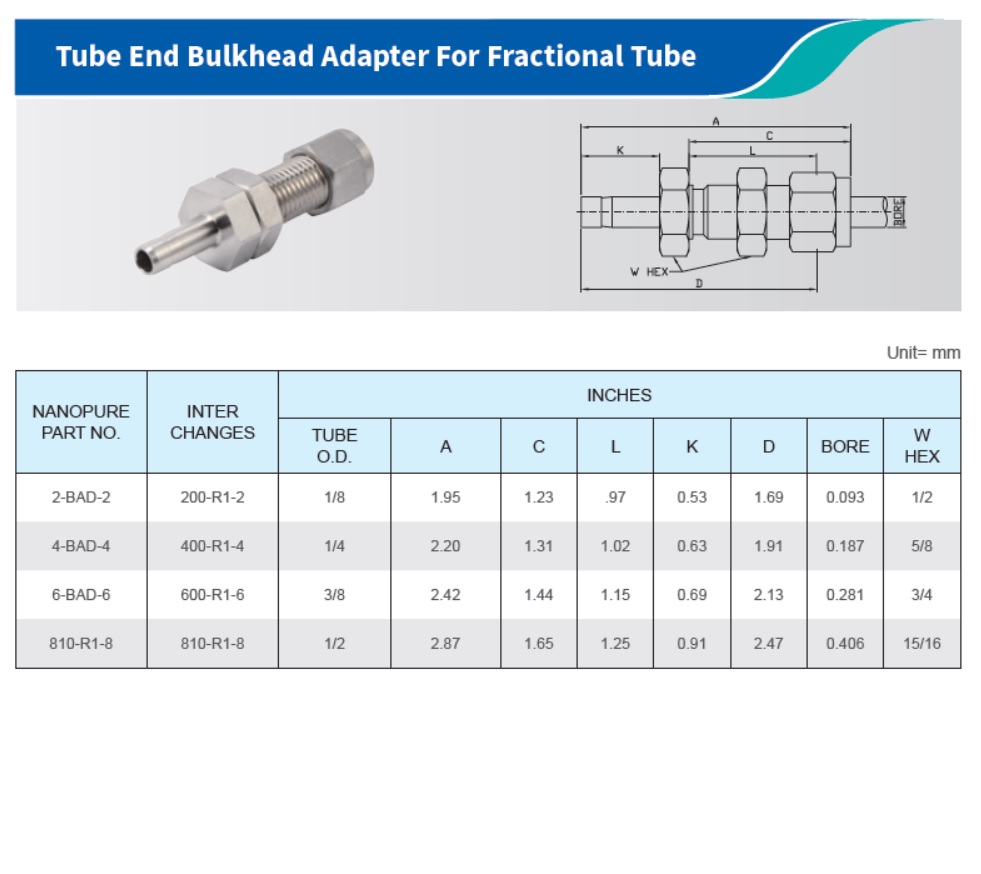 Tube End Bulkhead Adapter For Fractional Tube

A
C
K
L
BORE
W HEX
D

Unit= mm

| NANOPURE PART NO. | INTER CHANGES | INCHES | | | | | | | |
|---|---|---|---|---|---|---|---|---|---|
| | | TUBE O.D. | A | C | L | K | D | BORE | W HEX |
| 2-BAD-2 | 200-R1-2 | 1/8 | 1.95 | 1.23 | .97 | 0.53 | 1.69 | 0.093 | 1/2 |
| 4-BAD-4 | 400-R1-4 | 1/4 | 2.20 | 1.31 | 1.02 | 0.63 | 1.91 | 0.187 | 5/8 |
| 6-BAD-6 | 600-R1-6 | 3/8 | 2.42 | 1.44 | 1.15 | 0.69 | 2.13 | 0.281 | 3/4 |
| 810-R1-8 | 810-R1-8 | 1/2 | 2.87 | 1.65 | 1.25 | 0.91 | 2.47 | 0.406 | 15/16 |